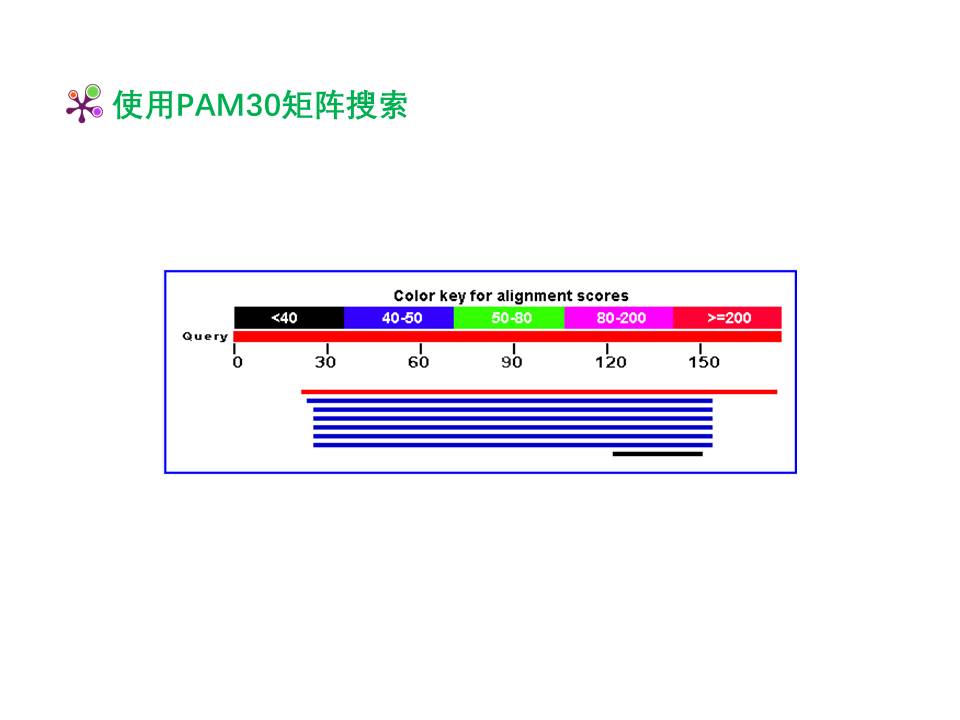 使用PAM30矩阵搜索

Color key for alignment scores

<40 40-50 50-80 80-200 >=200

Query

0 30 60 90 120 150